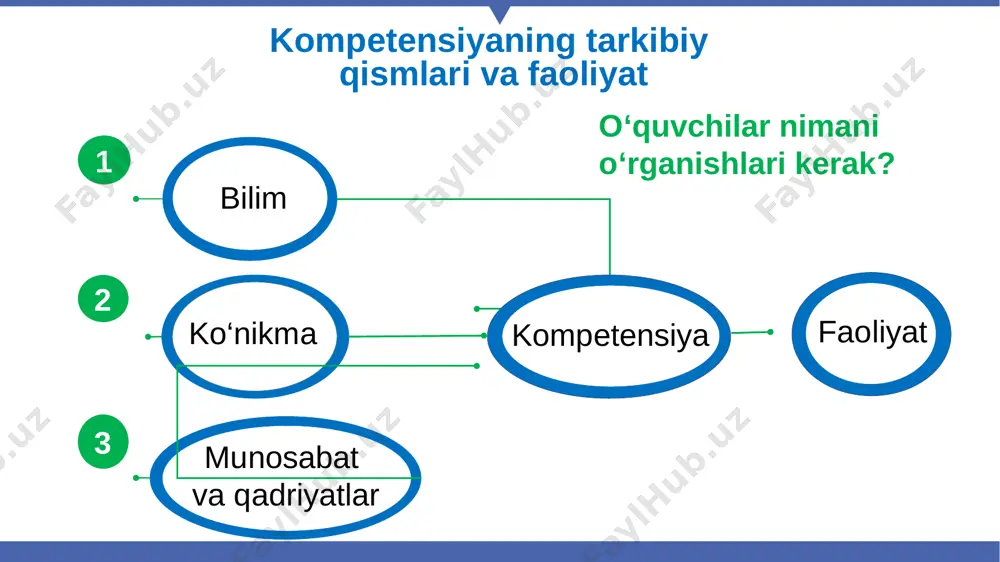 Kompetensiyaning tarkibiy qismlari va faoliyat

O‘quvchilar nimani o‘rganishlari kerak?

1
Bilim

2
Ko‘nikma

3
Munosabat va qadriyatlar

Kompetensiya

Faoliyat

FaylHub.uz